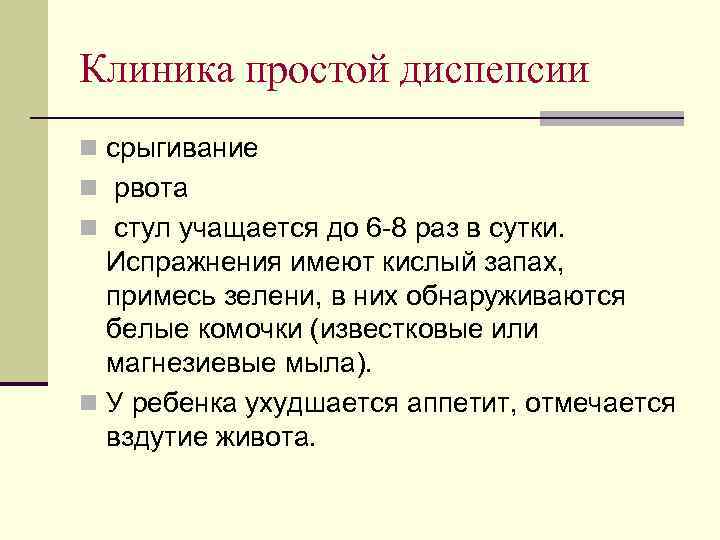 Клиника простой диспепсии

- срыгивание
- рвота
- стул учащается до 6-8 раз в сутки. Испражнения имеют кислый запах, примесь зелени, в них обнаруживаются белые комочки (известковые или магнезиевые мыла).
- У ребенка ухудшается аппетит, отмечается вздутие живота.